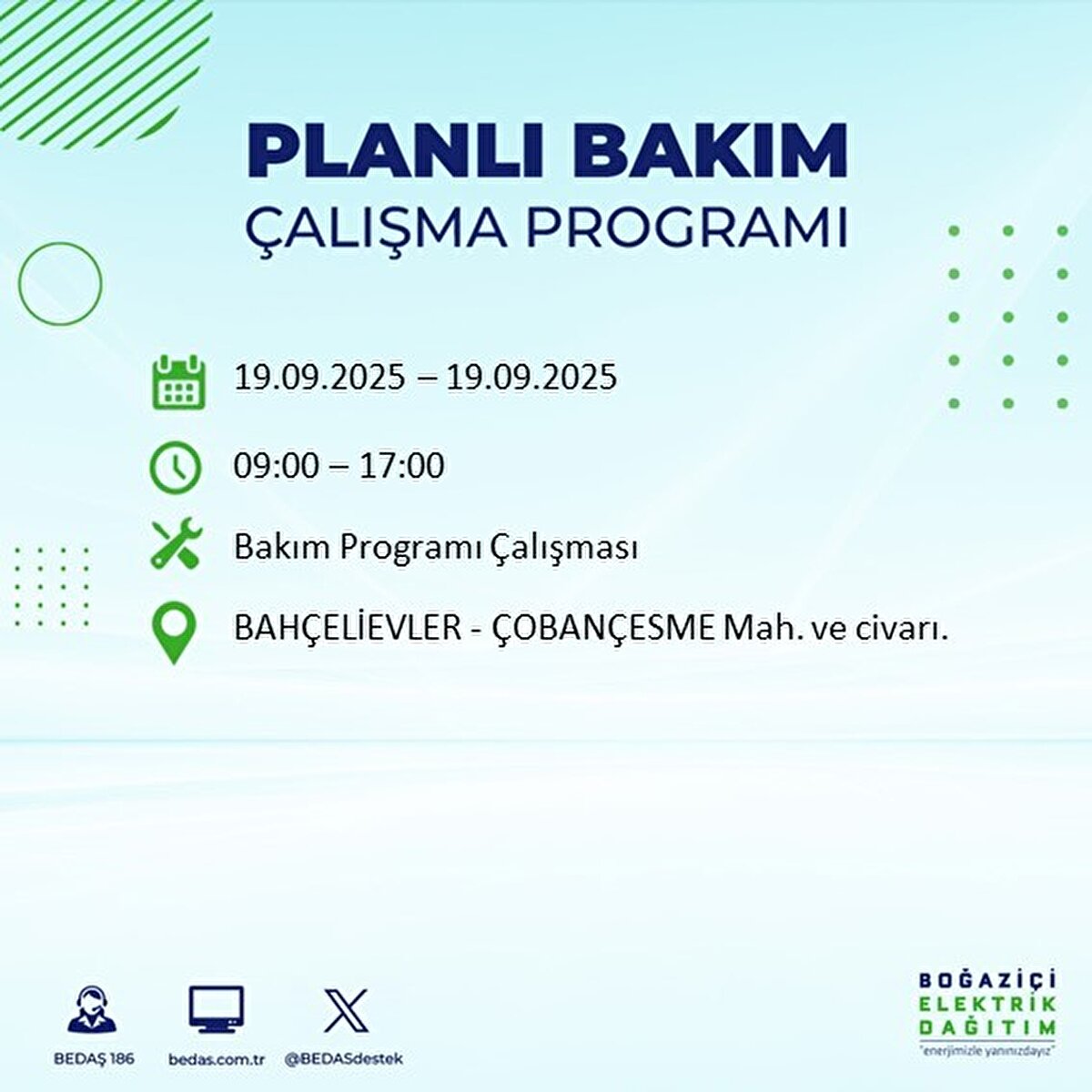 PLANLI BAKIM
ÇALIŞMA PROGRAMI

19.09.2025 – 19.09.2025

09:00 – 17:00

Bakım Programı Çalışması

BAHÇELİEVLER - ÇOBANÇESME Mah. ve civarı.

BEDAŞ 186
bedas.com.tr
@BEDASdestek

BOĞAZİÇİ
ELEKTRİK
DAĞITIM
"enerjimizle yanınızdayız"